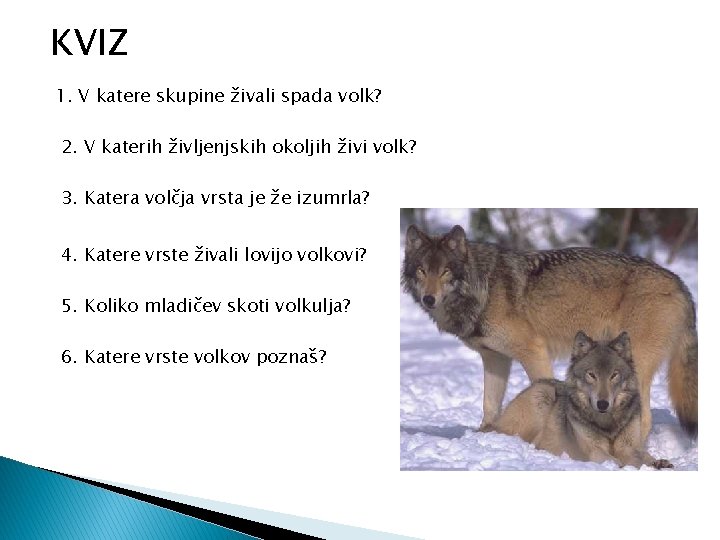 KVIZ

1. V katere skupine živali spada volk?

2. V katerih življenjskih okoljih živi volk?

3. Katera volčja vrsta je že izumrla?

4. Katere vrste živali lovijo volkovi?

5. Koliko mladičev skoti volkulja?

6. Katere vrste volkov poznaš?